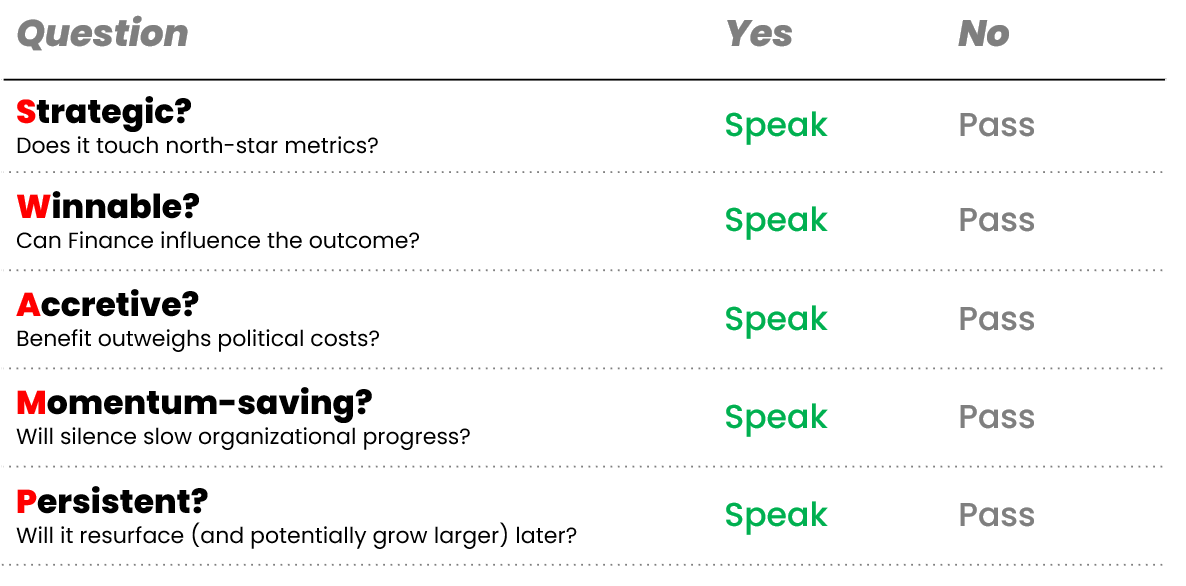 | Question | Yes | No |
|---|---|---|
| Strategic? Does it touch north-star metrics? | Speak | Pass |
| Winnable? Can Finance influence the outcome? | Speak | Pass |
| Accretive? Benefit outweighs political costs? | Speak | Pass |
| Momentum-saving? Will silence slow organizational progress? | Speak | Pass |
| Persistent? Will it resurface (and potentially grow larger) later? | Speak | Pass |